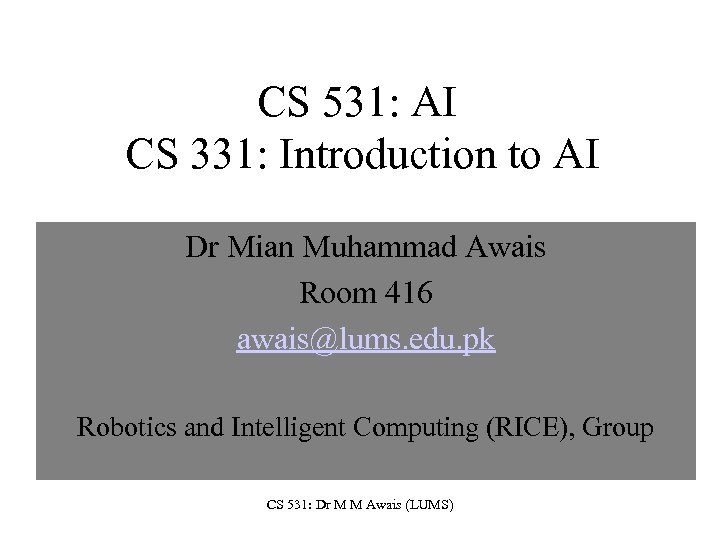 CS 531: AI
CS 331: Introduction to AI

Dr Mian Muhammad Awais
Room 416
awais@lums.edu.pk

Robotics and Intelligent Computing (RICE), Group

CS 531: Dr M M Awais (LUMS)